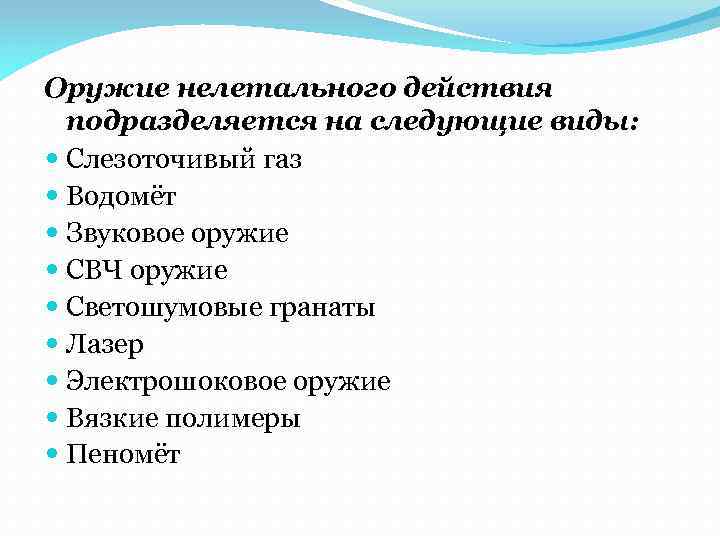 Оружие нелетального действия подразделяется на следующие виды:

- Слезоточивый газ
- Водомёт
- Звуковое оружие
- СВЧ оружие
- Светошумовые гранаты
- Лазер
- Электрошоковое оружие
- Вязкие полимеры
- Пеномёт